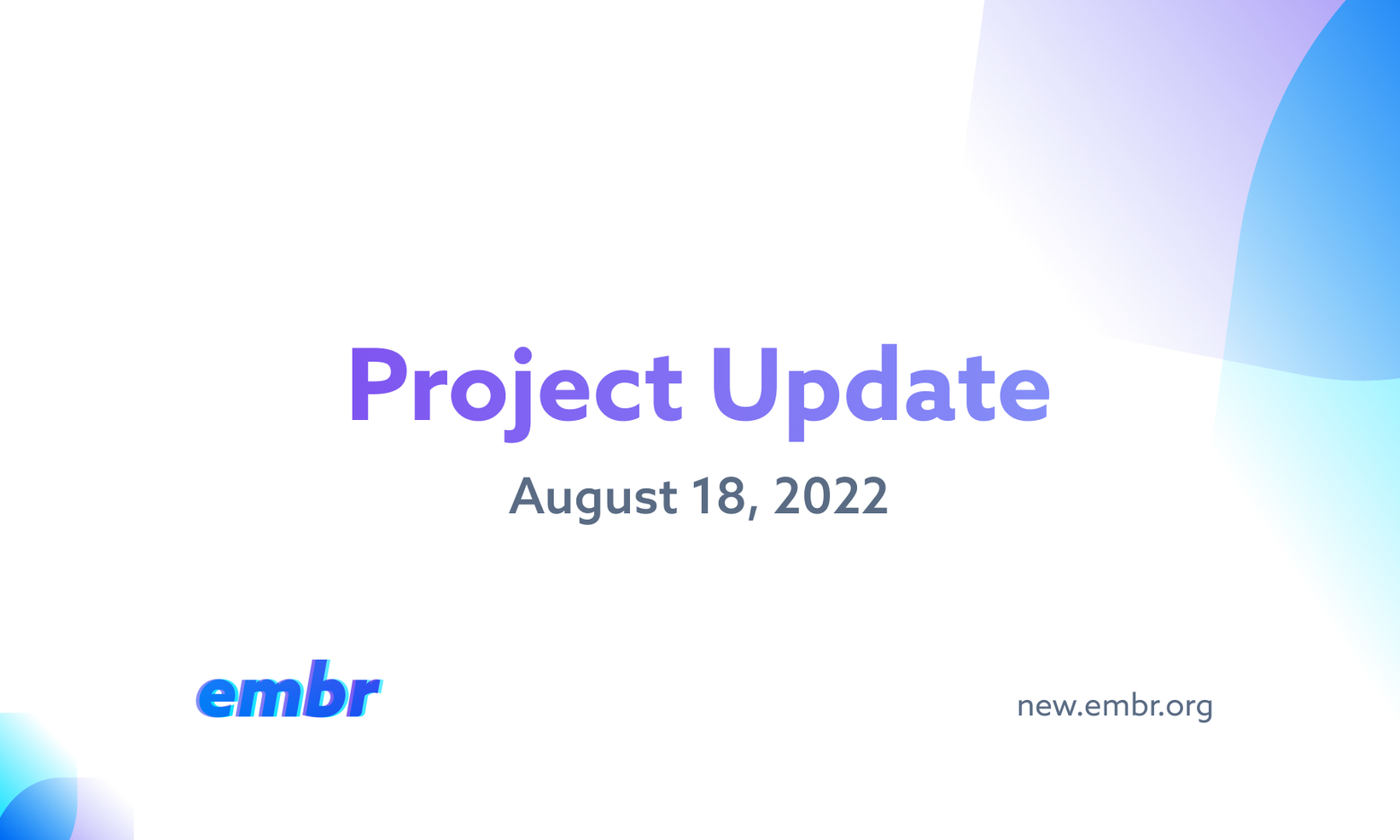 Project Update

August 18, 2022

embr

new.embr.org